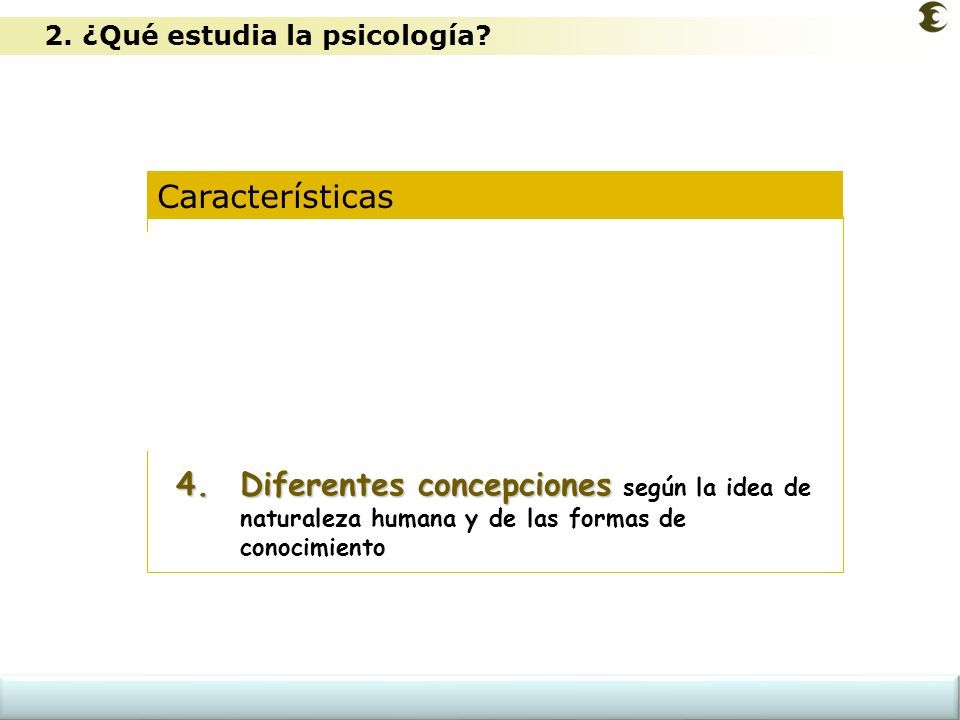 2. ¿Qué estudia la psicología?

Características

4. Diferentes concepciones según la idea de naturaleza humana y de las formas de conocimiento